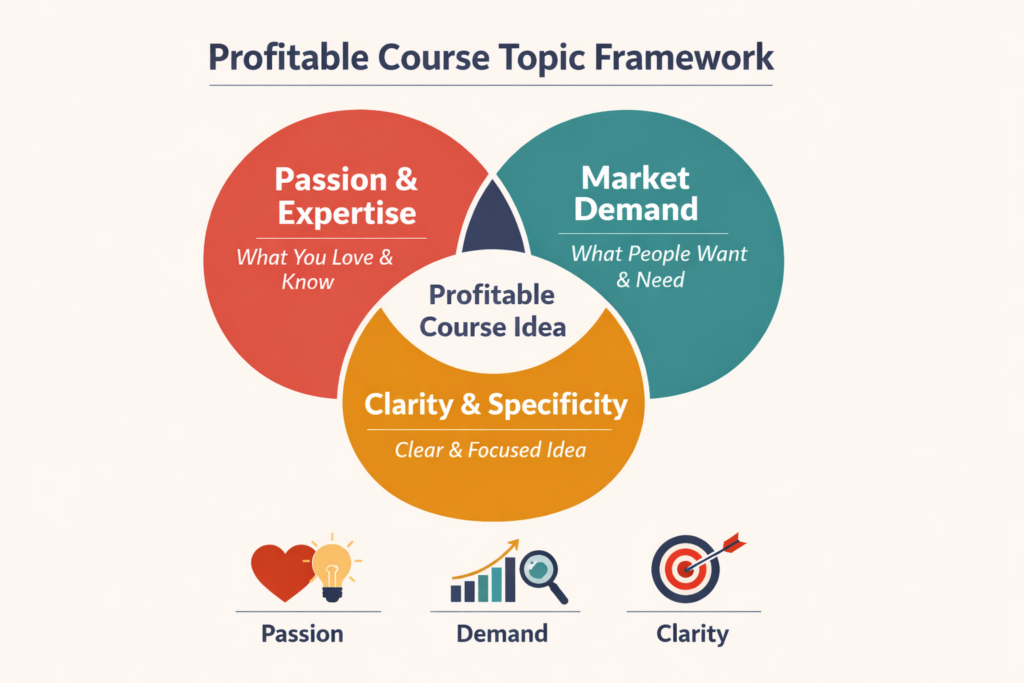 Profitable Course Topic Framework

Passion & Expertise

What You Love & Know

Market Demand

What People Want & Need

Profitable Course Idea

Clarity & Specificity

Clear & Focused Idea

Passion

Demand

Clarity